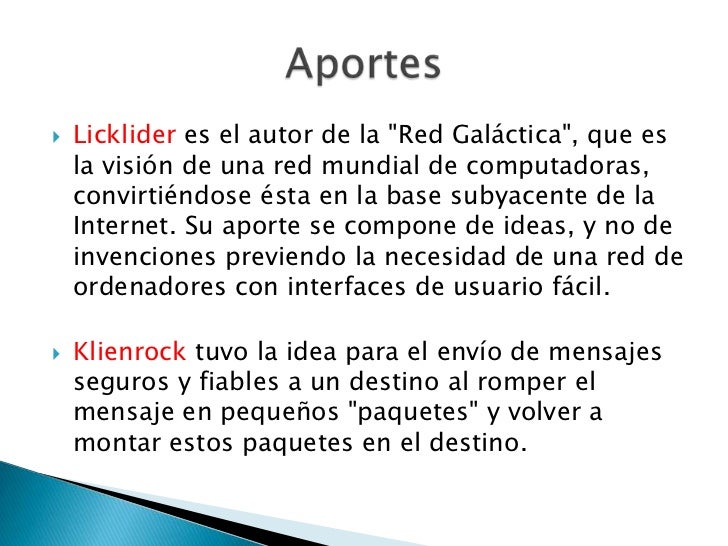 Aportes

Licklider es el autor de la "Red Galáctica", que es la visión de una red mundial de computadoras, convirtiéndose ésta en la base subyacente de la Internet. Su aporte se compone de ideas, y no de invenciones previendo la necesidad de una red de ordenadores con interfaces de usuario fácil.

Klienrock tuvo la idea para el envío de mensajes seguros y fiables a un destino al romper el mensaje en pequeños "paquetes" y volver a montar estos paquetes en el destino.